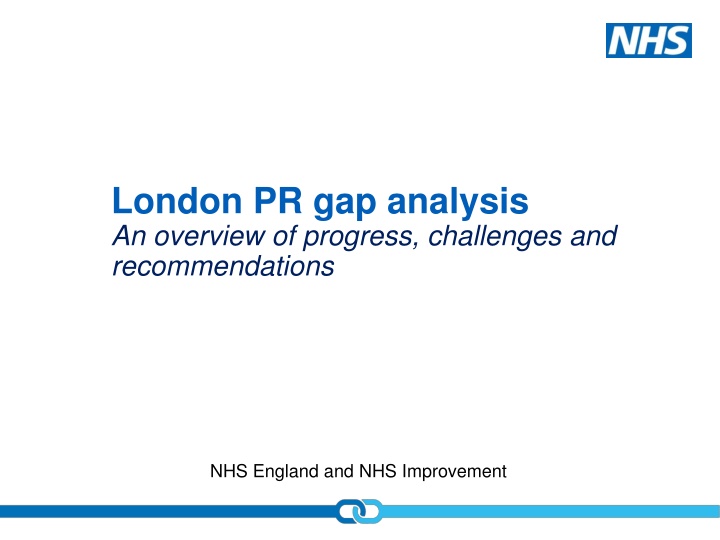 NHS

London PR gap analysis
An overview of progress, challenges and recommendations

NHS England and NHS Improvement